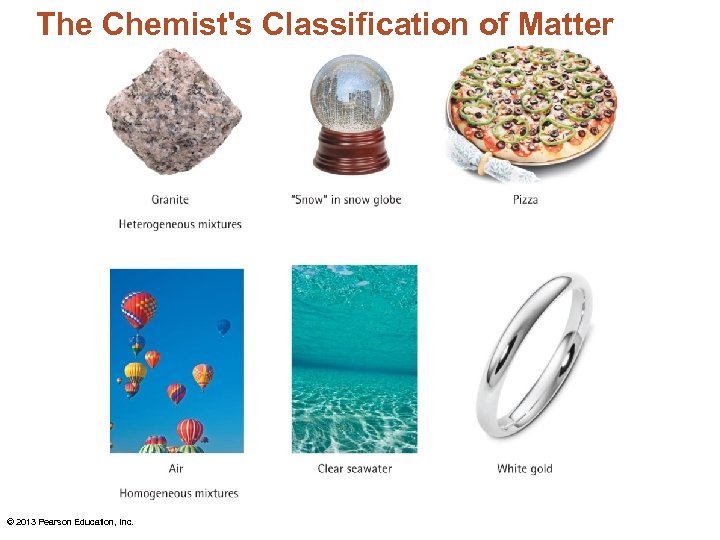 The Chemist's Classification of Matter

Granite

"Snow" in snow globe

Pizza

Heterogeneous mixtures

Air

Clear seawater

White gold

Homogeneous mixtures

© 2013 Pearson Education, Inc.